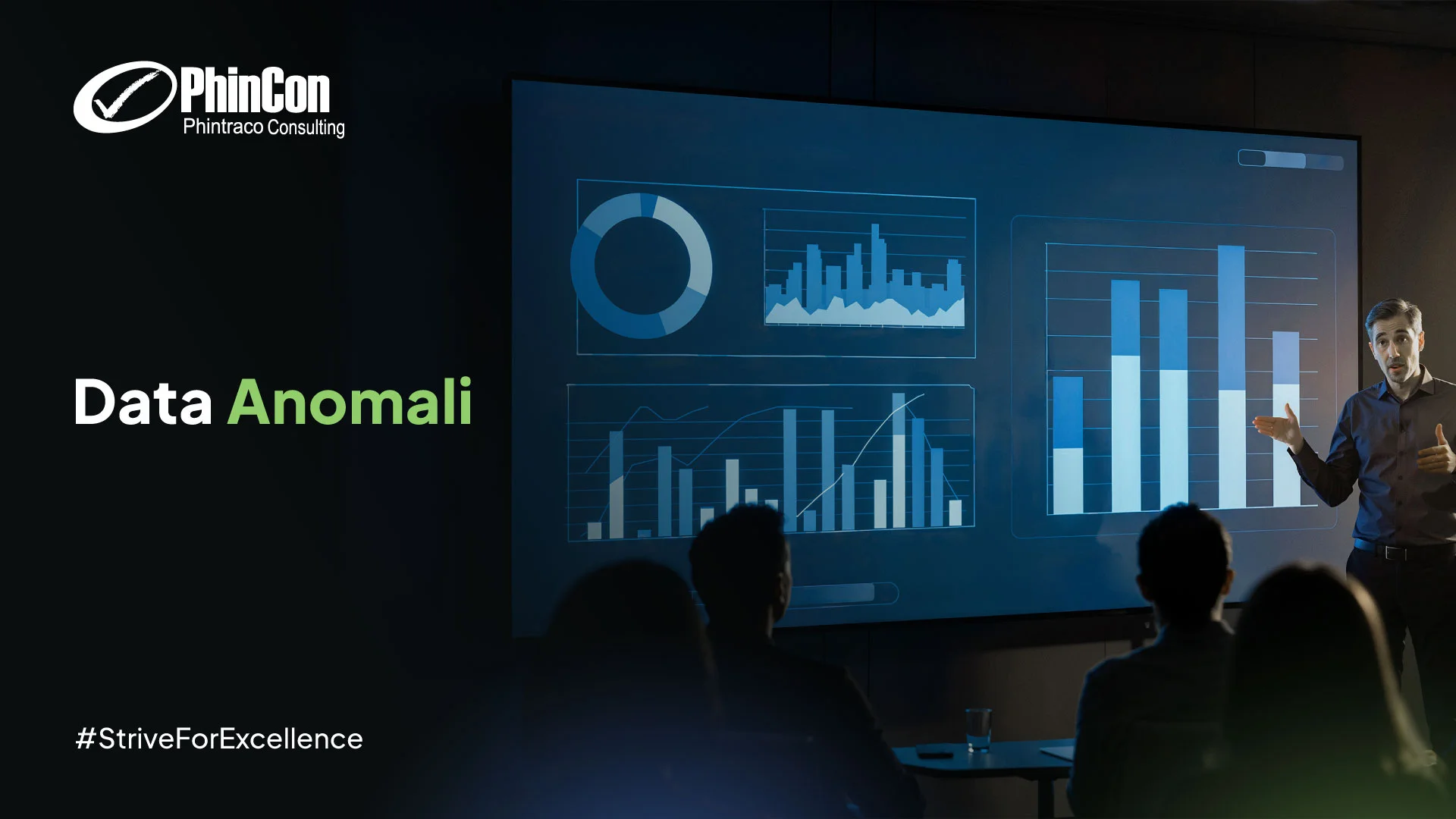 PhinCon
Phintraco Consulting

Data Anomali

#StriveForExcellence